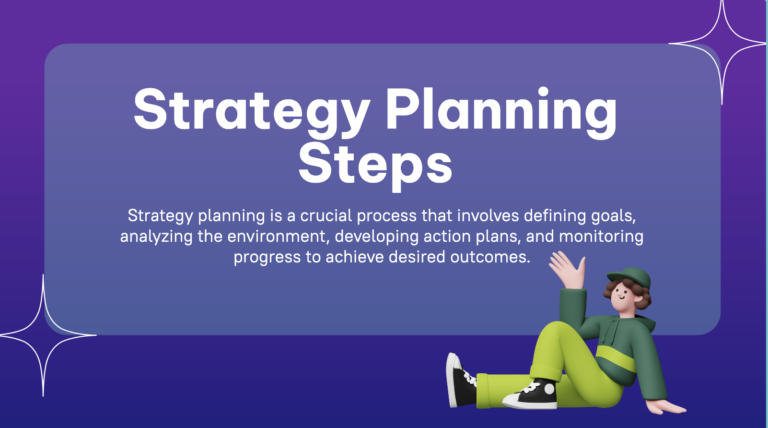 Strategy Planning Steps

Strategy planning is a crucial process that involves defining goals, analyzing the environment, developing action plans, and monitoring progress to achieve desired outcomes.